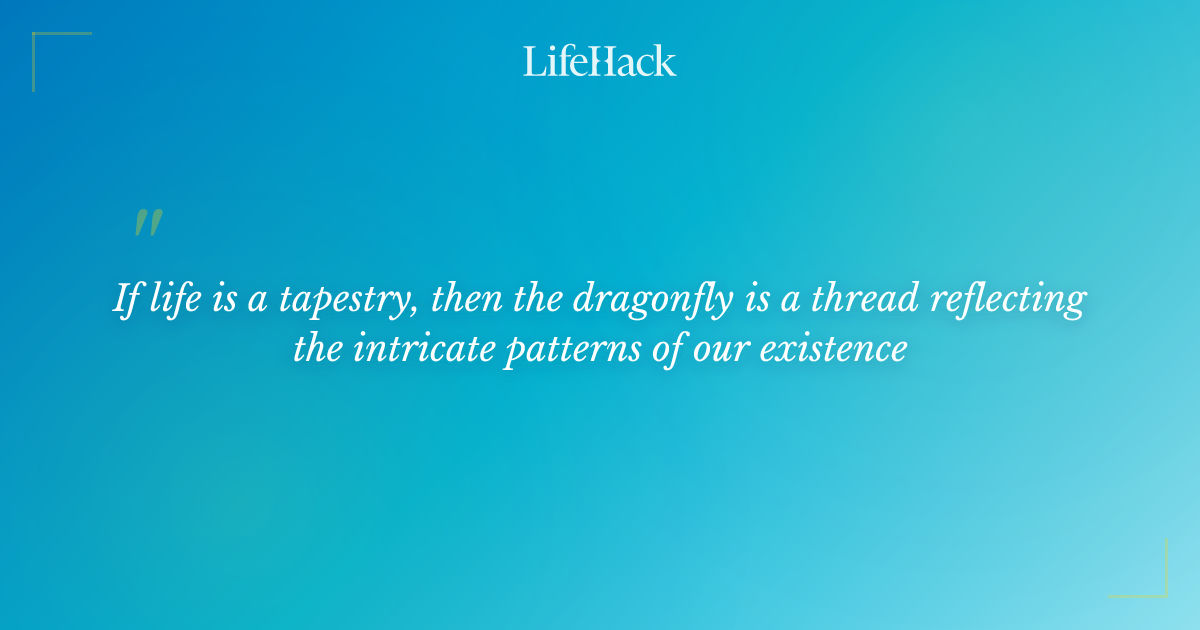 LifeHack

"

If life is a tapestry, then the dragonfly is a thread reflecting the intricate patterns of our existence